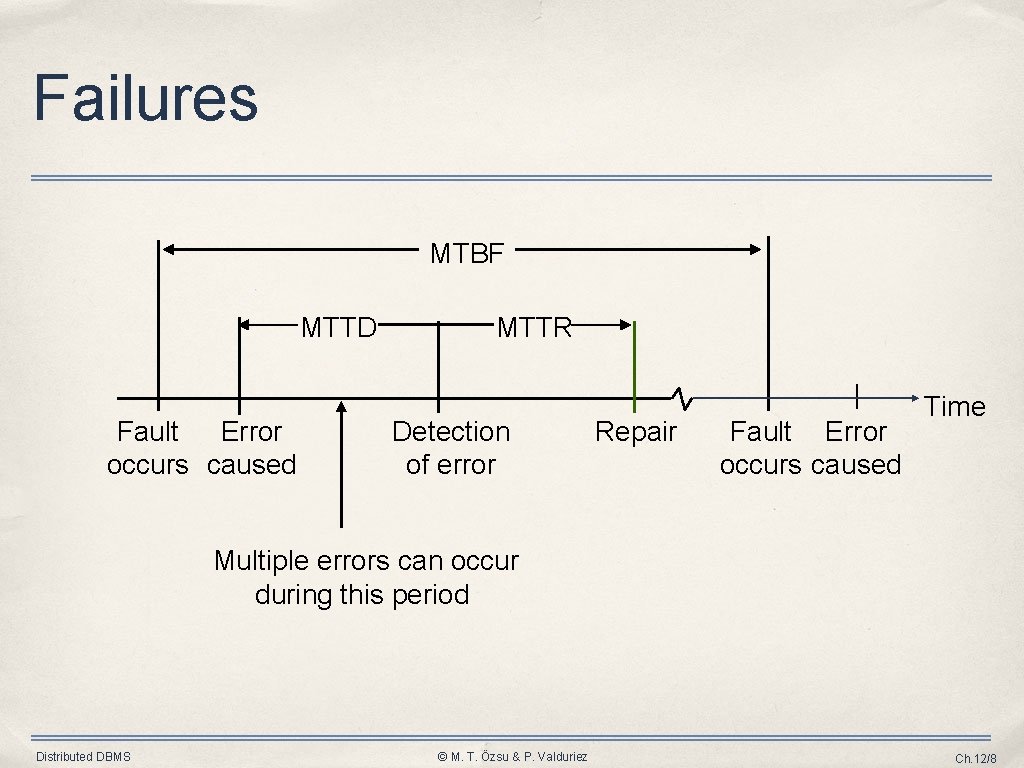 Failures

MTBF

MTTD

MTTR

Fault occurs

Error caused

Detection of error

Repair

Fault occurs

Error caused

Time

Multiple errors can occur during this period

Distributed DBMS

© M. T. Özsu & P. Valduriez

Ch.12/8